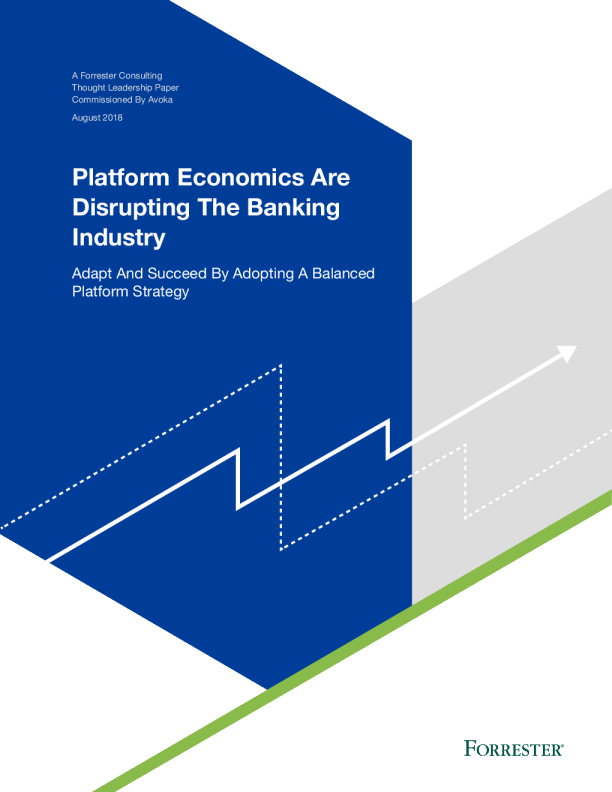 A Forrester Consulting
Thought Leadership Paper
Commissioned By Avoka

August 2018

Platform Economics Are Disrupting The Banking Industry

Adapt And Succeed By Adopting A Balanced Platform Strategy

FORRESTER®